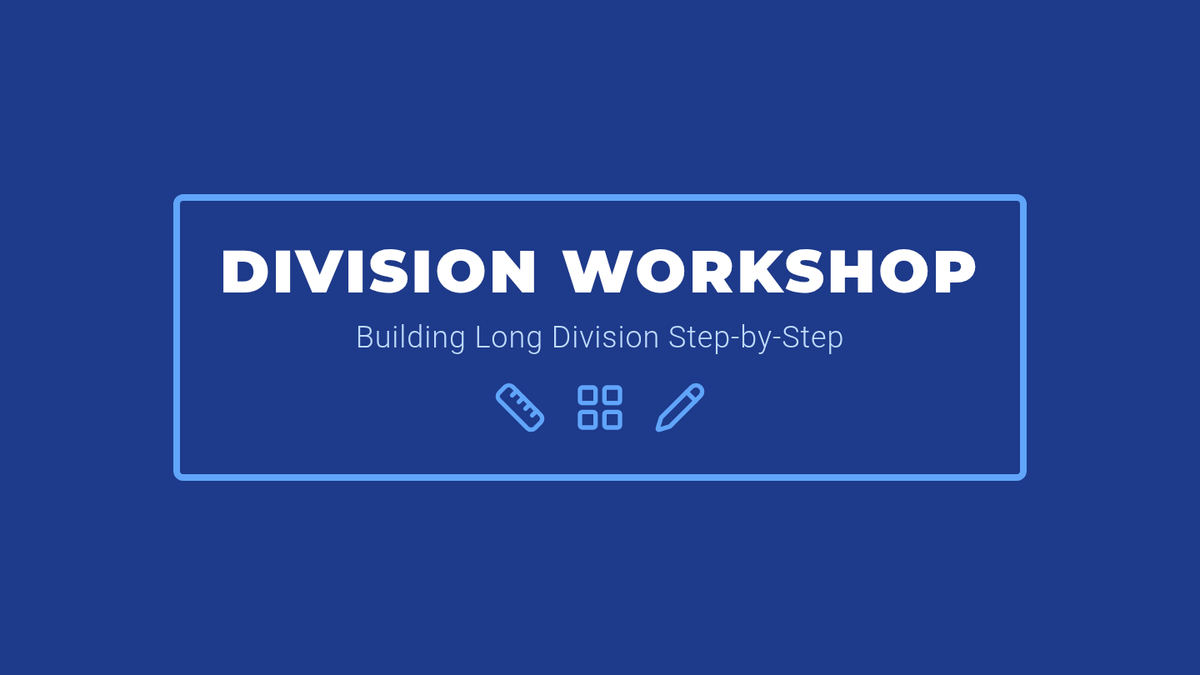 DIVISION WORKSHOP

Building Long Division Step-by-Step